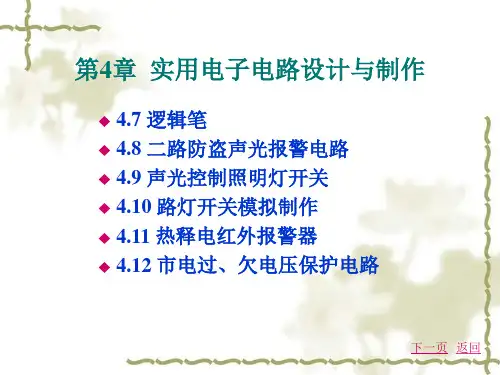 第4章 实用电子电路设计与制作

◆ 4.7 逻辑笔
◆ 4.8 二路防盗声光报警电路
◆ 4.9 声光控制照明灯开关
◆ 4.10 路灯开关模拟制作
◆ 4.11 热释电红外报警器
◆ 4.12 市电过、欠电压保护电路

下一页 返回